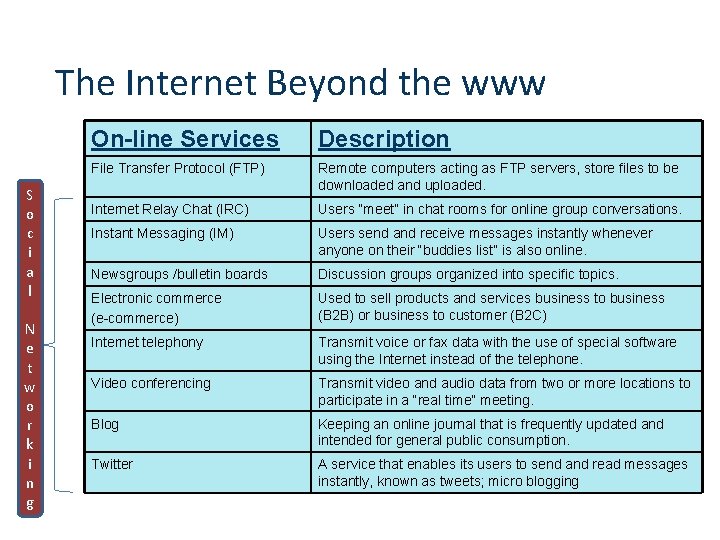 The Internet Beyond the www

Social Networking

| On-line Services | Description |
|---|---|
| File Transfer Protocol (FTP) | Remote computers acting as FTP servers, store files to be downloaded and uploaded. |
| Internet Relay Chat (IRC) | Users "meet" in chat rooms for online group conversations. |
| Instant Messaging (IM) | Users send and receive messages instantly whenever anyone on their "buddies list" is also online. |
| Newsgroups /bulletin boards | Discussion groups organized into specific topics. |
| Electronic commerce (e-commerce) | Used to sell products and services business to business (B2B) or business to customer (B2C) |
| Internet telephony | Transmit voice or fax data with the use of special software using the Internet instead of the telephone. |
| Video conferencing | Transmit video and audio data from two or more locations to participate in a "real time" meeting. |
| Blog | Keeping an online journal that is frequently updated and intended for general public consumption. |
| Twitter | A service that enables its users to send and read messages instantly, known as tweets; micro blogging |